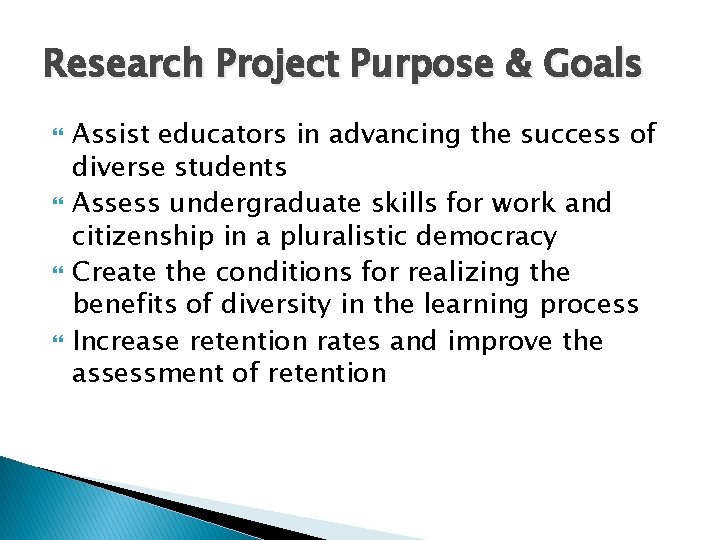 Research Project Purpose & Goals

- Assist educators in advancing the success of diverse students
- Assess undergraduate skills for work and citizenship in a pluralistic democracy
- Create the conditions for realizing the benefits of diversity in the learning process
- Increase retention rates and improve the assessment of retention